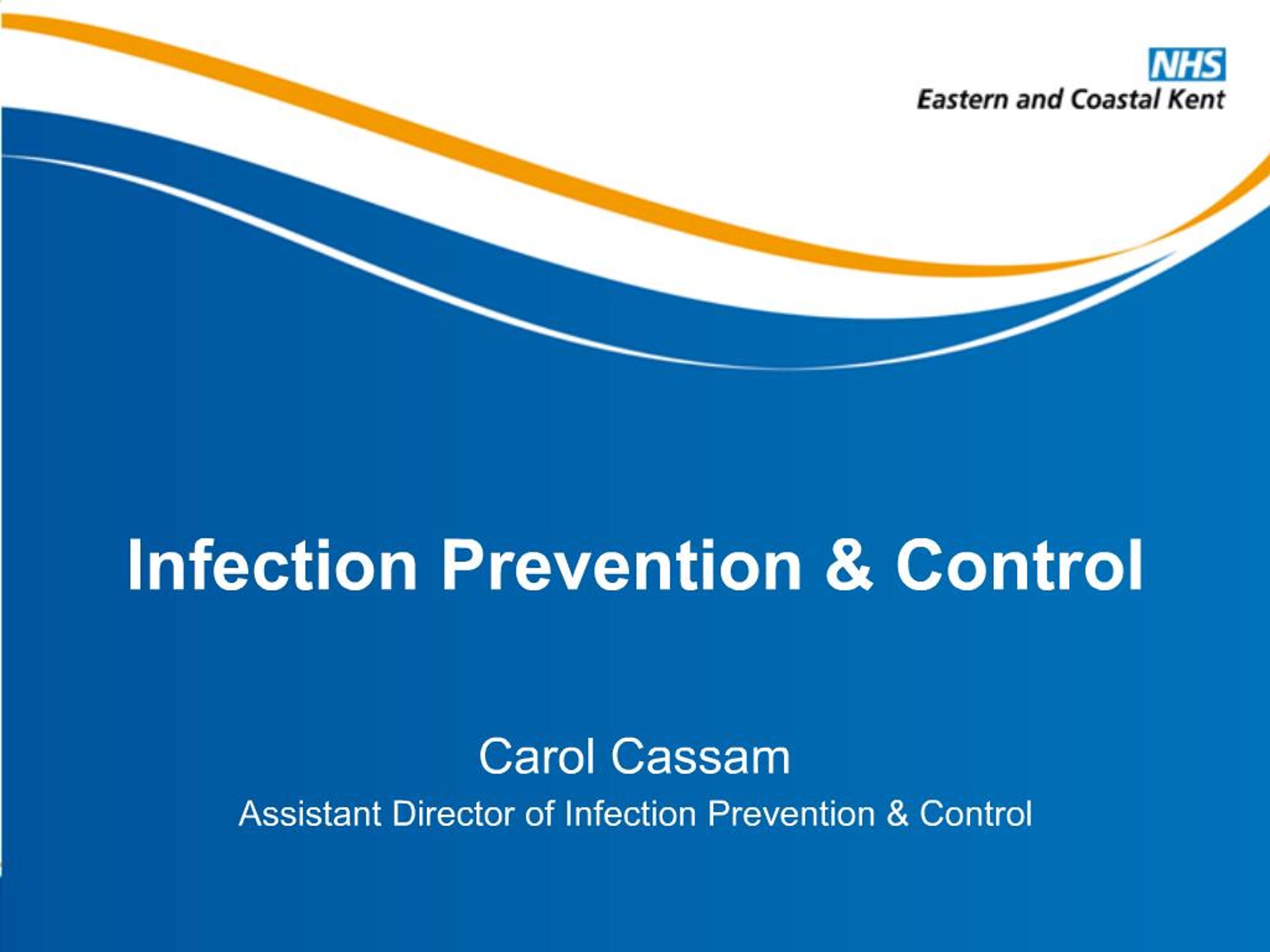 NHS
Eastern and Coastal Kent

Infection Prevention & Control

Carol Cassam
Assistant Director of Infection Prevention & Control